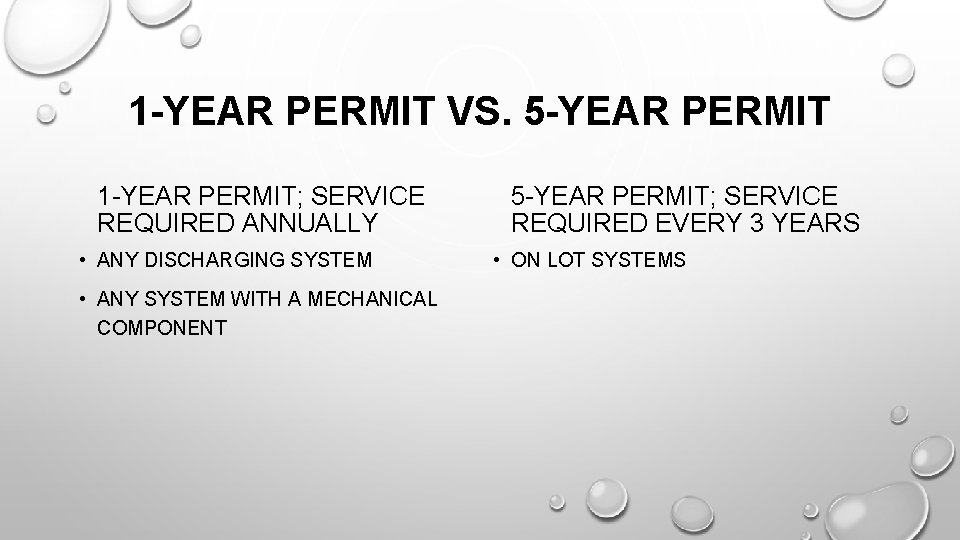 1-YEAR PERMIT VS. 5-YEAR PERMIT

1-YEAR PERMIT; SERVICE REQUIRED ANNUALLY

• ANY DISCHARGING SYSTEM
• ANY SYSTEM WITH A MECHANICAL COMPONENT

5-YEAR PERMIT; SERVICE REQUIRED EVERY 3 YEARS

• ON LOT SYSTEMS